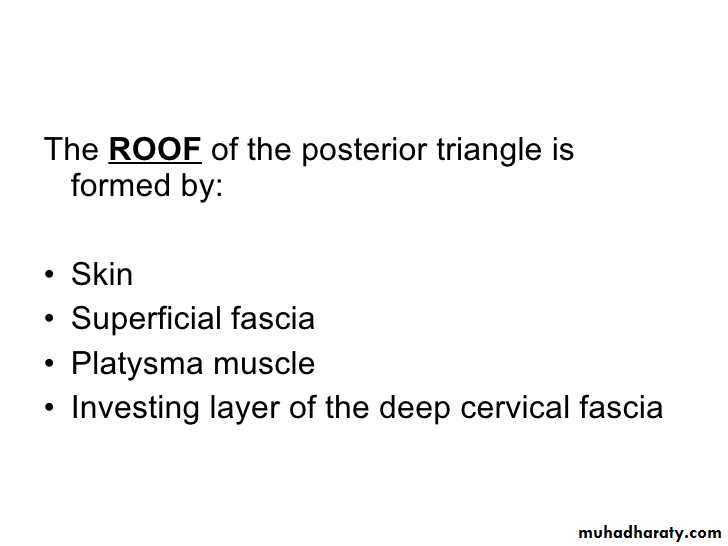 The ROOF of the posterior triangle is formed by:

• Skin
• Superficial fascia
• Platysma muscle
• Investing layer of the deep cervical fascia

muhadharaty.com